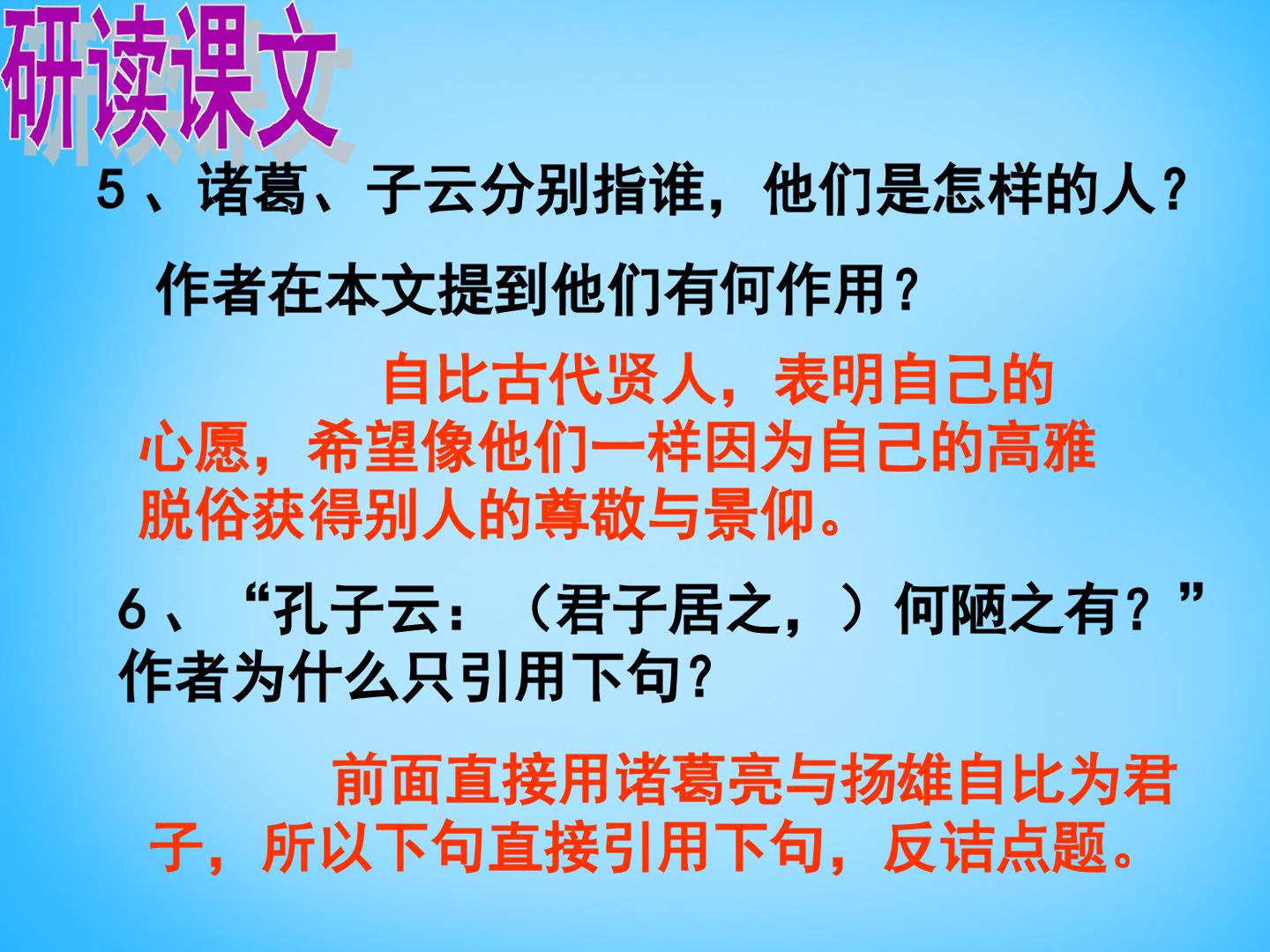 研读课文

5、诸葛、子云分别指谁，他们是怎样的人？

作者在本文提到他们有何作用？

自比古代贤人，表明自己的心愿，希望像他们一样因为自己的高雅脱俗获得别人的尊敬与景仰。

6、“孔子云：（君子居之，）何陋之有？”作者为什么只引用下句？

前面直接用诸葛亮与扬雄自比为君子，所以下句直接引用下句，反诘点题。